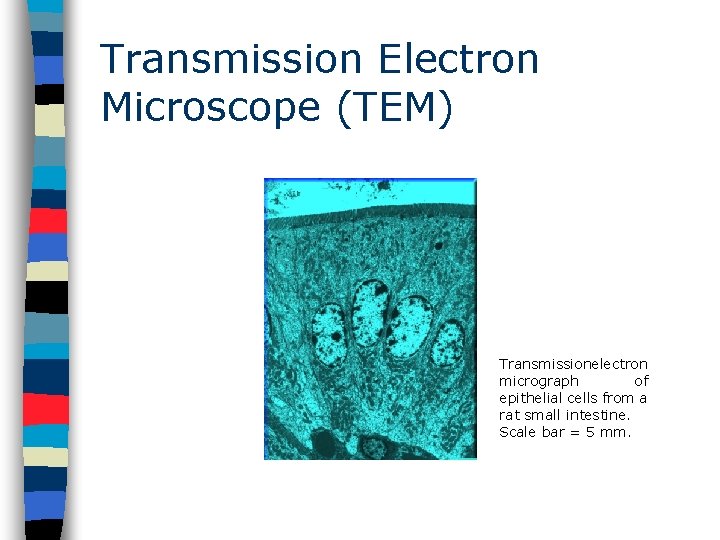 Transmission Electron Microscope (TEM)

Transmissionelectron micrograph of epithelial cells from a rat small intestine. Scale bar = 5 mm.